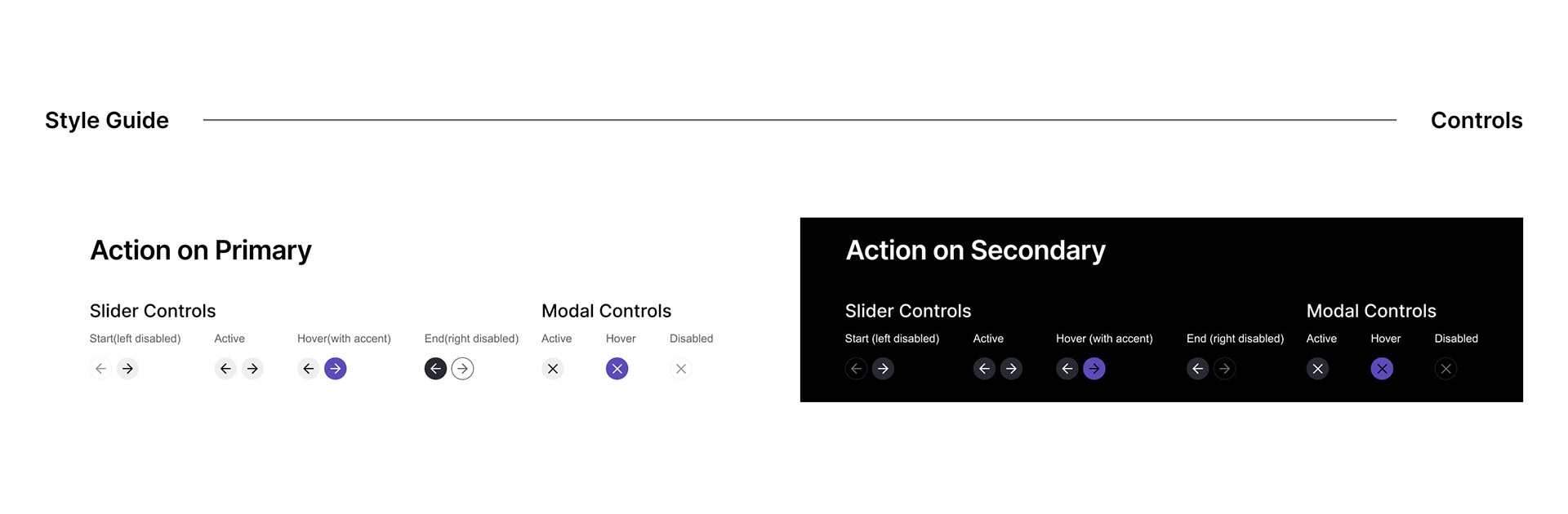 Style Guide

Controls

Action on Primary

Slider Controls

Start(left disabled)

Active

Hover(with accent)

End(right disabled)

Modal Controls

Active

Hover

Disabled

Action on Secondary

Slider Controls

Start (left disabled)

Active

Hover (with accent)

End (right disabled)

Modal Controls

Active

Hover

Disabled